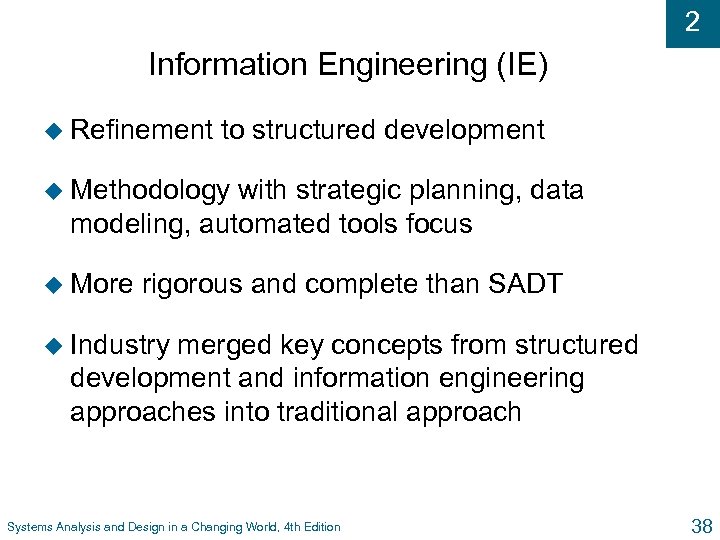 2

Information Engineering (IE)

◆ Refinement to structured development

◆ Methodology with strategic planning, data modeling, automated tools focus

◆ More rigorous and complete than SADT

◆ Industry merged key concepts from structured development and information engineering approaches into traditional approach

Systems Analysis and Design in a Changing World, 4th Edition

38